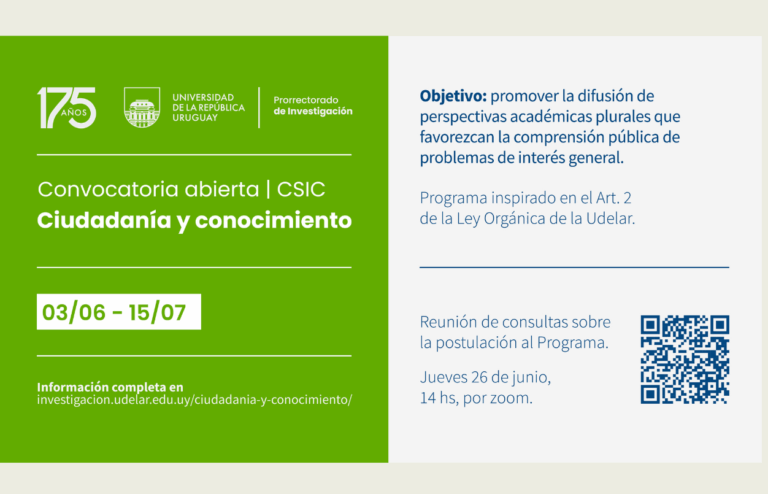 175 AÑOS

UNIVERSIDAD DE LA REPÚBLICA URUGUAY

Prorrectorado de Investigación

Convocatoria abierta | CSIC
Ciudadanía y conocimiento

03/06 - 15/07

Información completa en
investigacion.udelar.edu.uy/ciudadania-y-conocimiento/

Objetivo: promover la difusión de perspectivas académicas plurales que favorezcan la comprensión pública de problemas de interés general.

Programa inspirado en el Art. 2 de la Ley Orgánica de la Udelar.

Reunión de consultas sobre la postulación al Programa.

Jueves 26 de junio, 14 hs, por zoom.